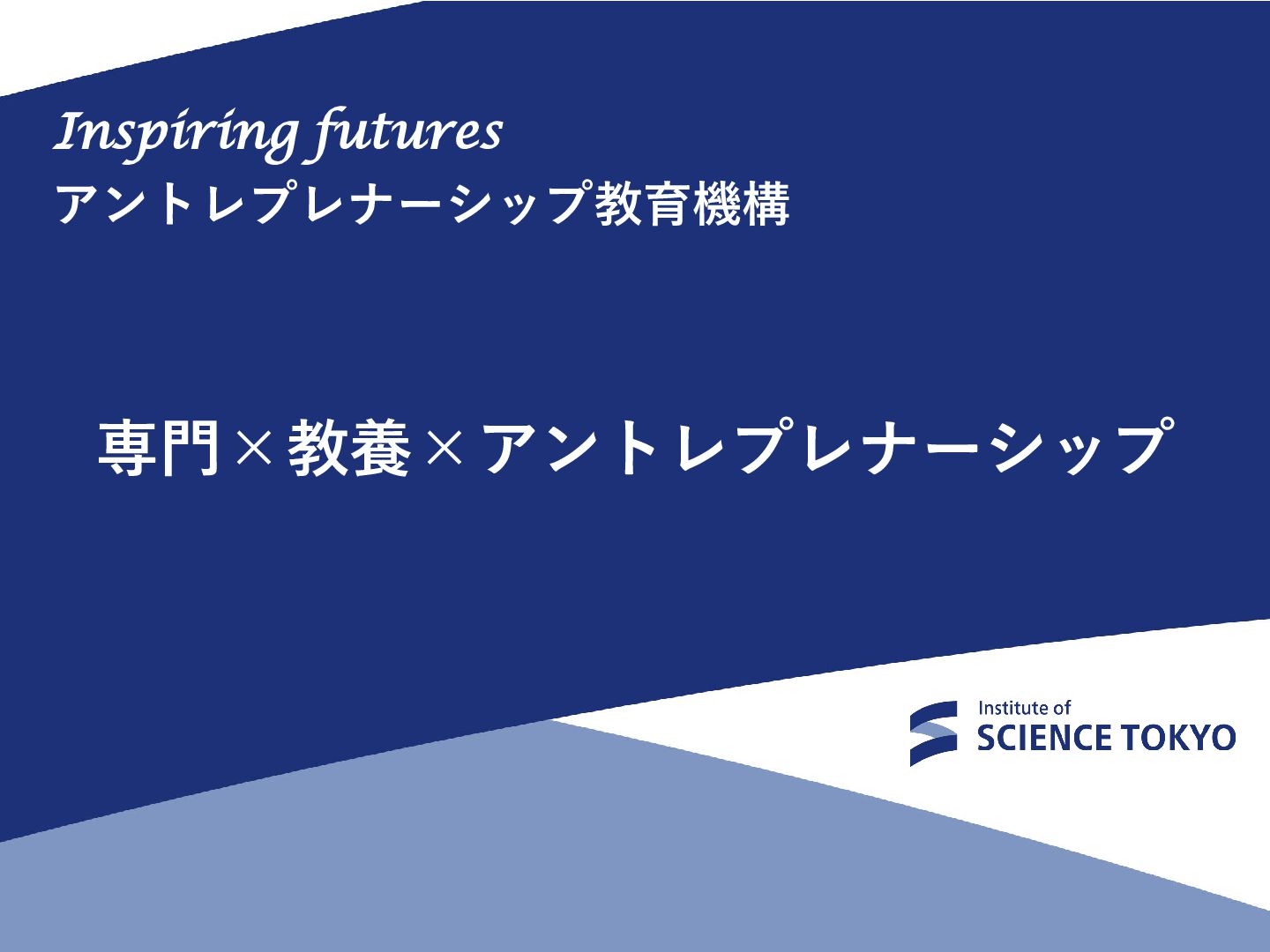 Inspiring futures
アントレプレナーシップ教育機構

専門×教養×アントレプレナーシップ

Institute of
SCIENCE TOKYO